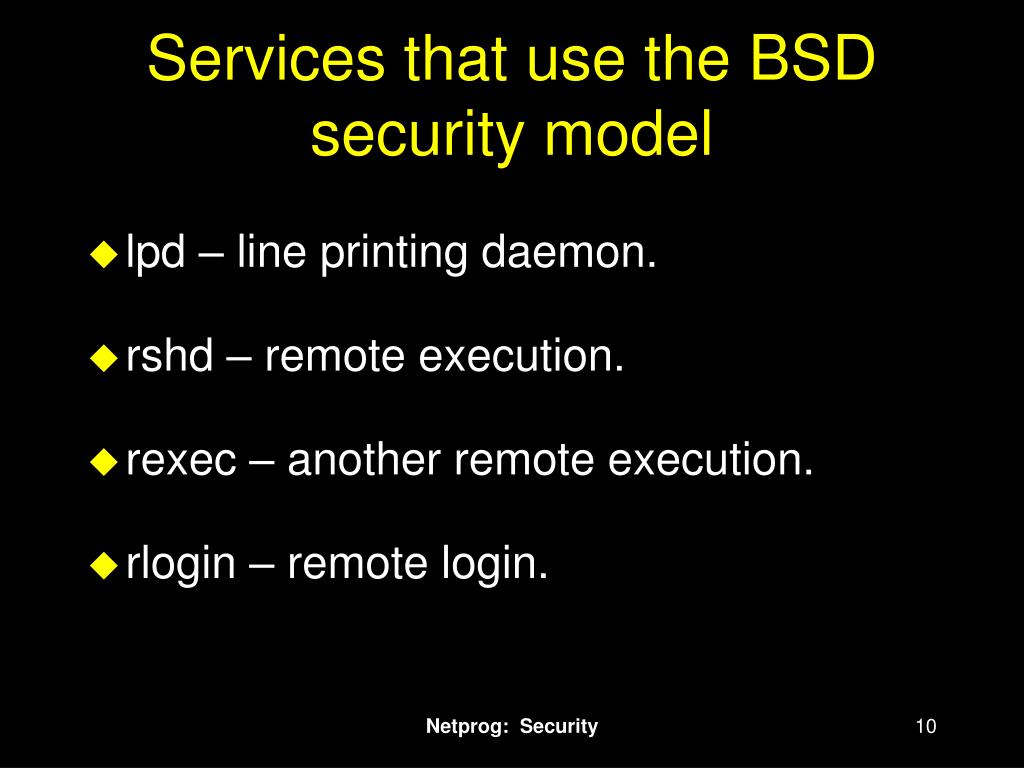 Services that use the BSD security model

lpd – line printing daemon.

rshd – remote execution.

rexec – another remote execution.

rlogin – remote login.

Netprog: Security

10